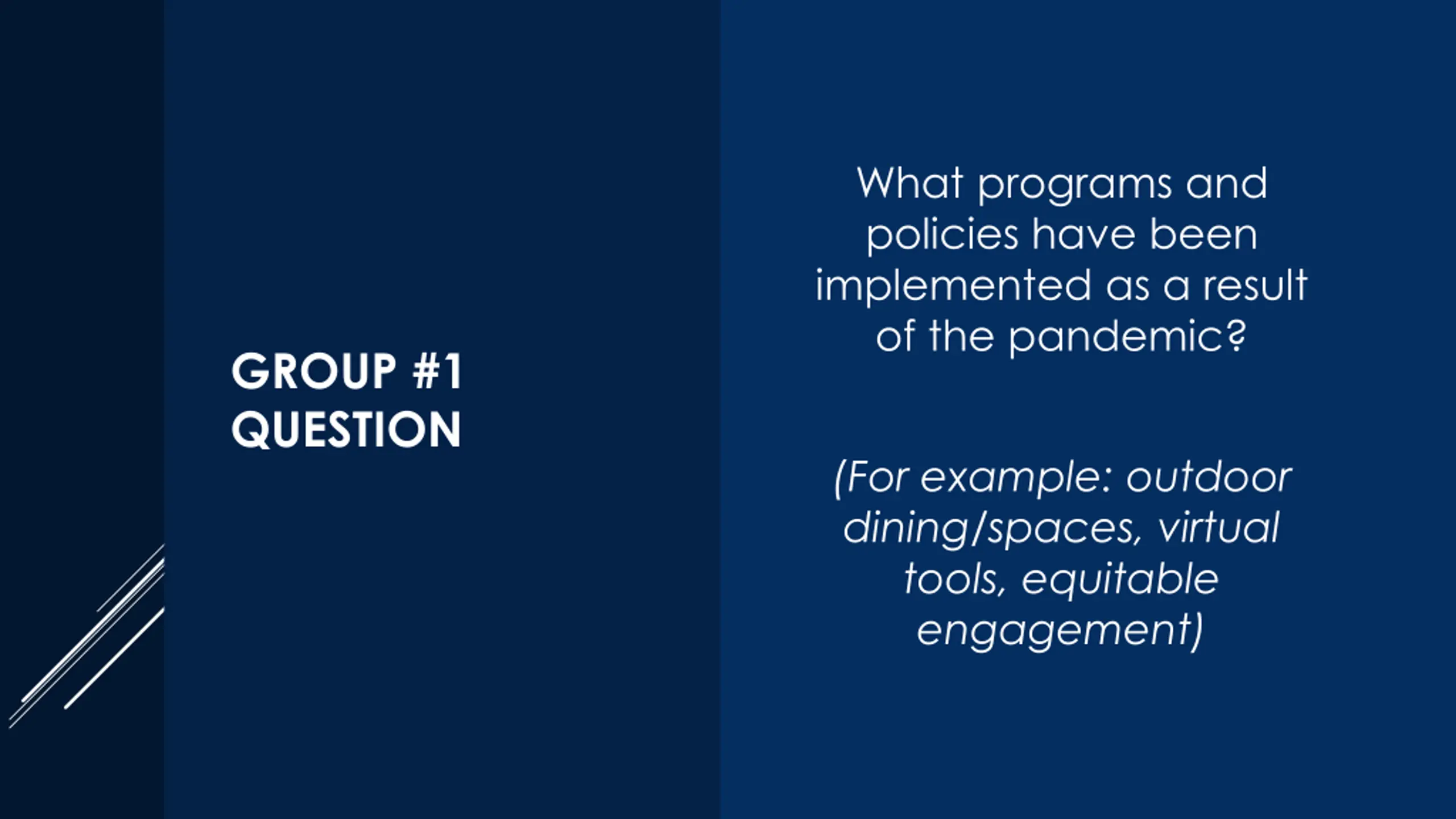 GROUP #1 QUESTION

What programs and policies have been implemented as a result of the pandemic?

(For example: outdoor dining/spaces, virtual tools, equitable engagement)